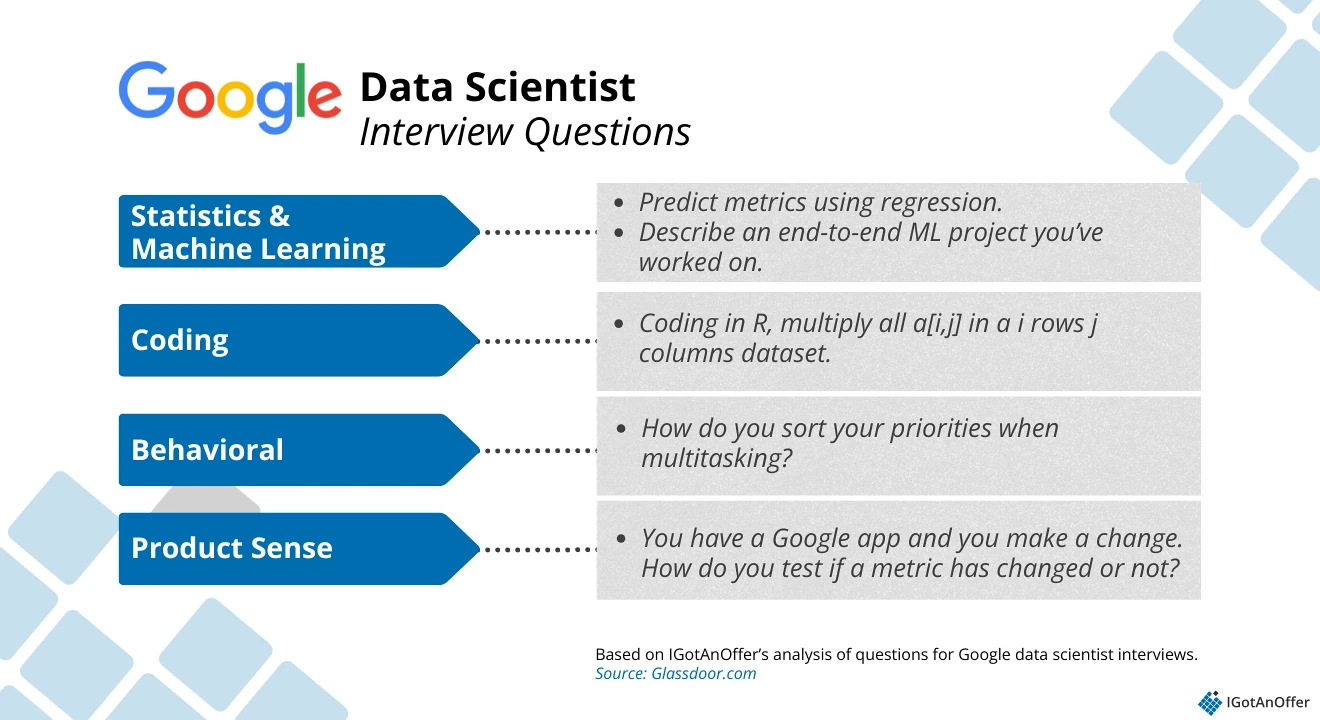 Google Data Scientist
Interview Questions

Statistics & Machine Learning

- Predict metrics using regression.
- Describe an end-to-end ML project you've worked on.

Coding

- Coding in R, multiply all a[i,j] in a i rows j columns dataset.

Behavioral

- How do you sort your priorities when multitasking?

Product Sense

- You have a Google app and you make a change. How do you test if a metric has changed or not?

Based on IGotAnOffer's analysis of questions for Google data scientist interviews.
Source: Glassdoor.com

IGotAnOffer